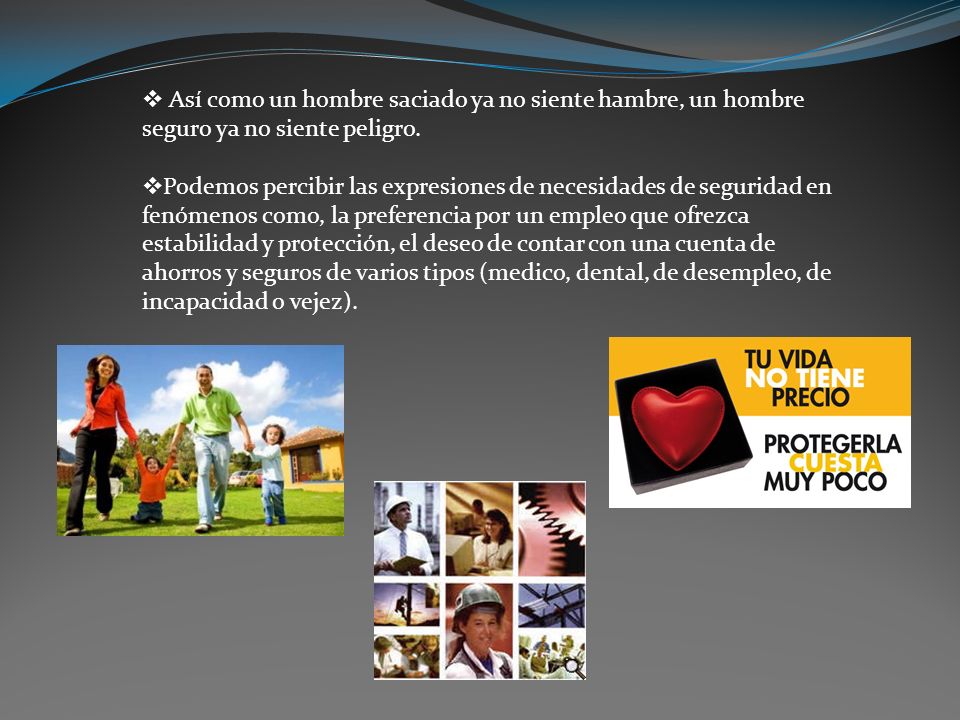 ❖ Así como un hombre saciado ya no siente hambre, un hombre seguro ya no siente peligro.

❖Podemos percibir las expresiones de necesidades de seguridad en fenómenos como, la preferencia por un empleo que ofrezca estabilidad y protección, el deseo de contar con una cuenta de ahorros y seguros de varios tipos (medico, dental, de desempleo, de incapacidad o vejez).

TU VIDA NO TIENE PRECIO

PROTEGERLA CUESTA MUY POCO